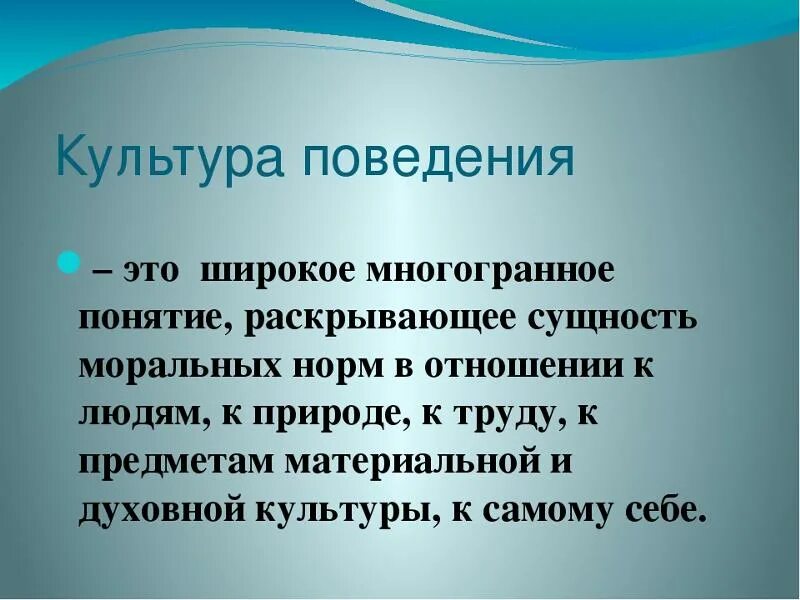 Культура поведения

– это широкое многогранное понятие, раскрывающее сущность моральных норм в отношении к людям, к природе, к труду, к предметам материальной и духовной культуры, к самому себе.